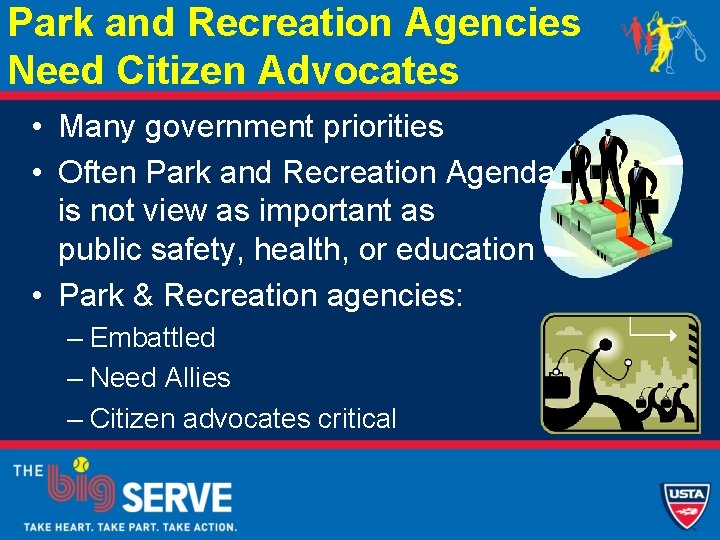 Park and Recreation Agencies Need Citizen Advocates

• Many government priorities
• Often Park and Recreation Agenda is not view as important as public safety, health, or education
• Park & Recreation agencies:
– Embattled
– Need Allies
– Citizen advocates critical

THE big SERVE
TAKE HEART. TAKE PART. TAKE ACTION.

USTA